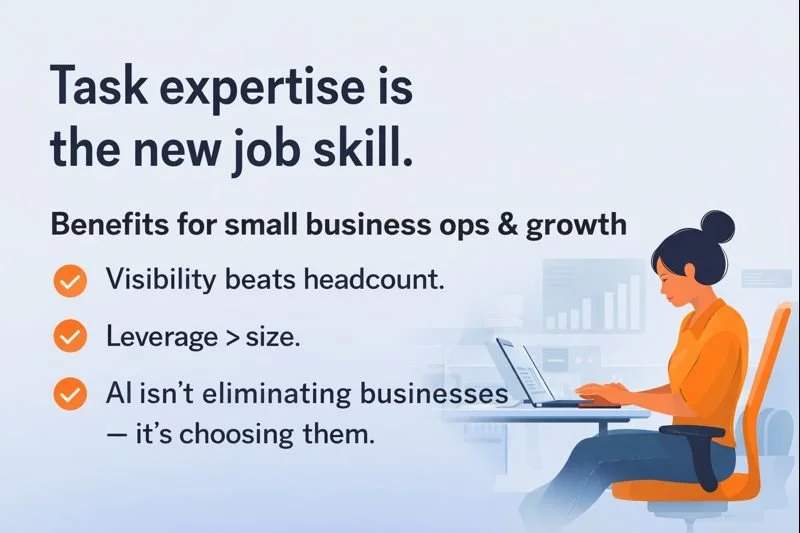 Task expertise is the new job skill.

Benefits for small business ops & growth

Visibility beats headcount.

Leverage > size.

AI isn't eliminating businesses — it's choosing them.